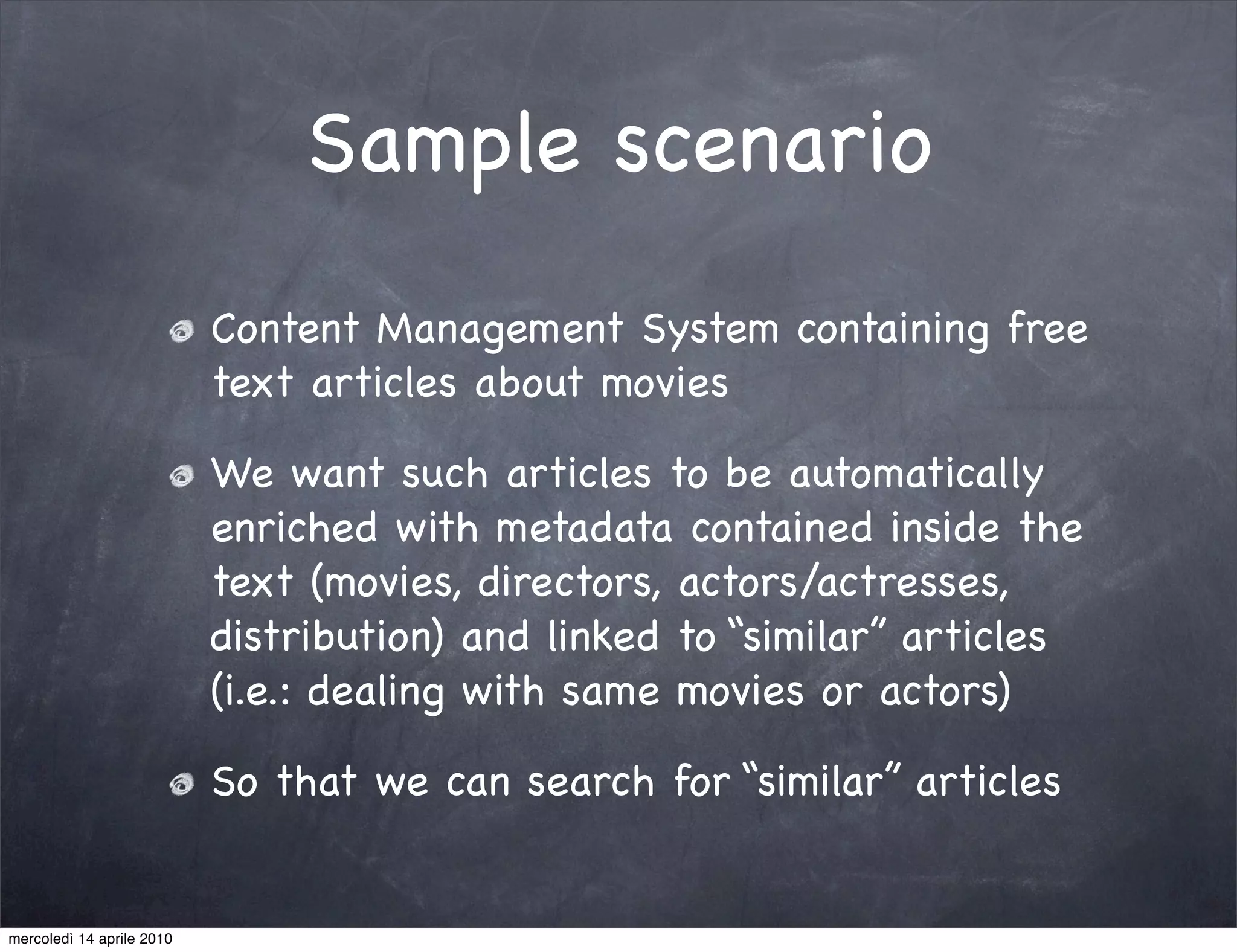 Sample scenario

Content Management System containing free text articles about movies

We want such articles to be automatically enriched with metadata contained inside the text (movies, directors, actors/actresses, distribution) and linked to “similar” articles (i.e.: dealing with same movies or actors)

So that we can search for “similar” articles

mercoledì 14 aprile 2010